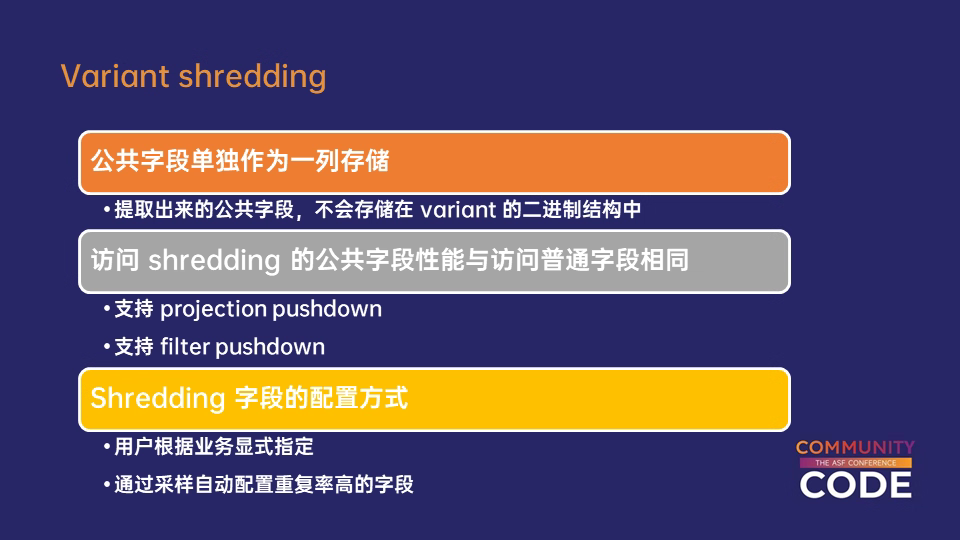 Variant shredding

公共字段单独作为一列存储

• 提取出来的公共字段，不会存储在 variant 的二进制结构中

访问 shredding 的公共字段性能与访问普通字段相同

• 支持 projection pushdown

• 支持 filter pushdown

Shredding 字段的配置方式

• 用户根据业务显式指定

• 通过采样自动配置重复率高的字段

COMMUNITY
THE ASF CONFERENCE
CODE